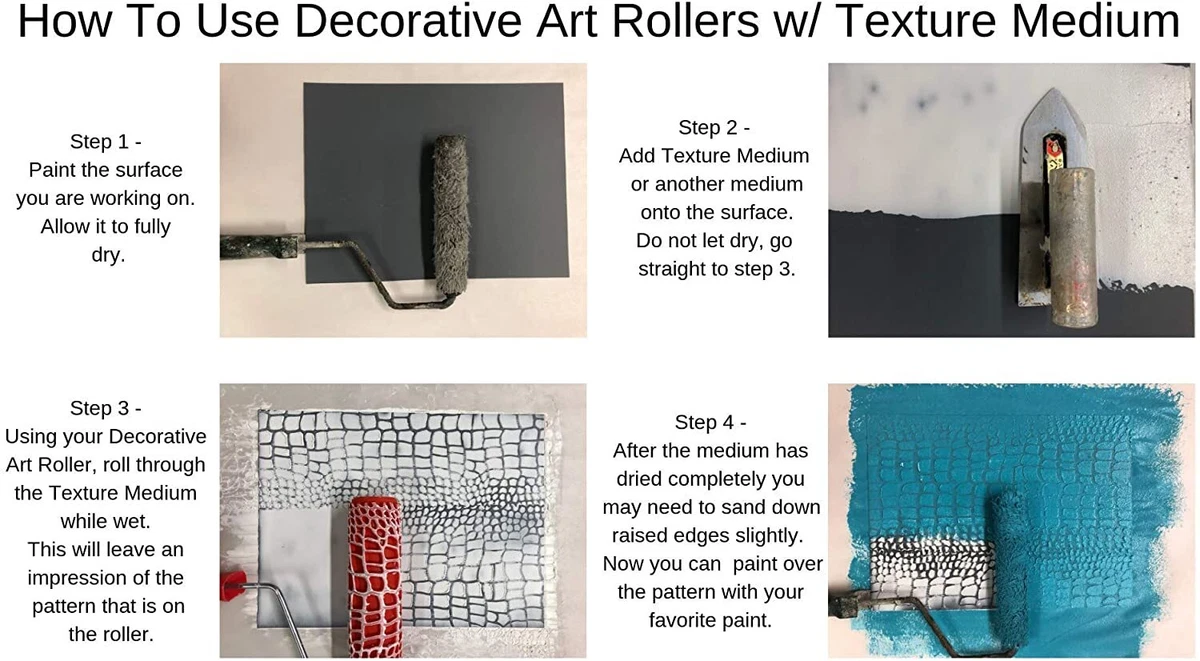 How To Use Decorative Art Rollers w/ Texture Medium

Step 1 -
Paint the surface you are working on. Allow it to fully dry.

Step 2 -
Add Texture Medium or another medium onto the surface. Do not let dry, go straight to step 3.

Step 3 -
Using your Decorative Art Roller, roll through the Texture Medium while wet. This will leave an impression of the pattern that is on the roller.

Step 4 -
After the medium has dried completely you may need to sand down raised edges slightly. Now you can paint over the pattern with your favorite paint.